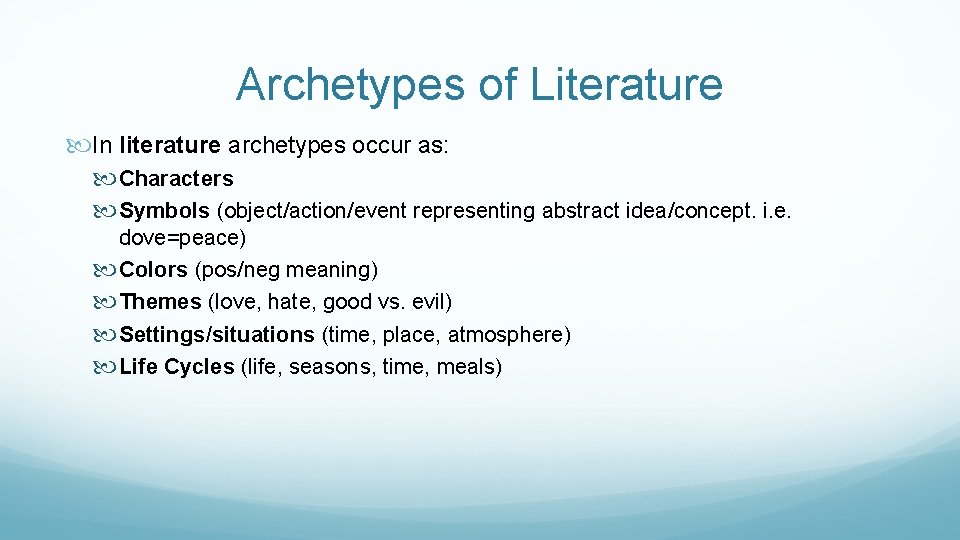 Archetypes of Literature

In literature archetypes occur as:

Characters

Symbols (object/action/event representing abstract idea/concept. i.e. dove=peace)

Colors (pos/neg meaning)

Themes (love, hate, good vs. evil)

Settings/situations (time, place, atmosphere)

Life Cycles (life, seasons, time, meals)